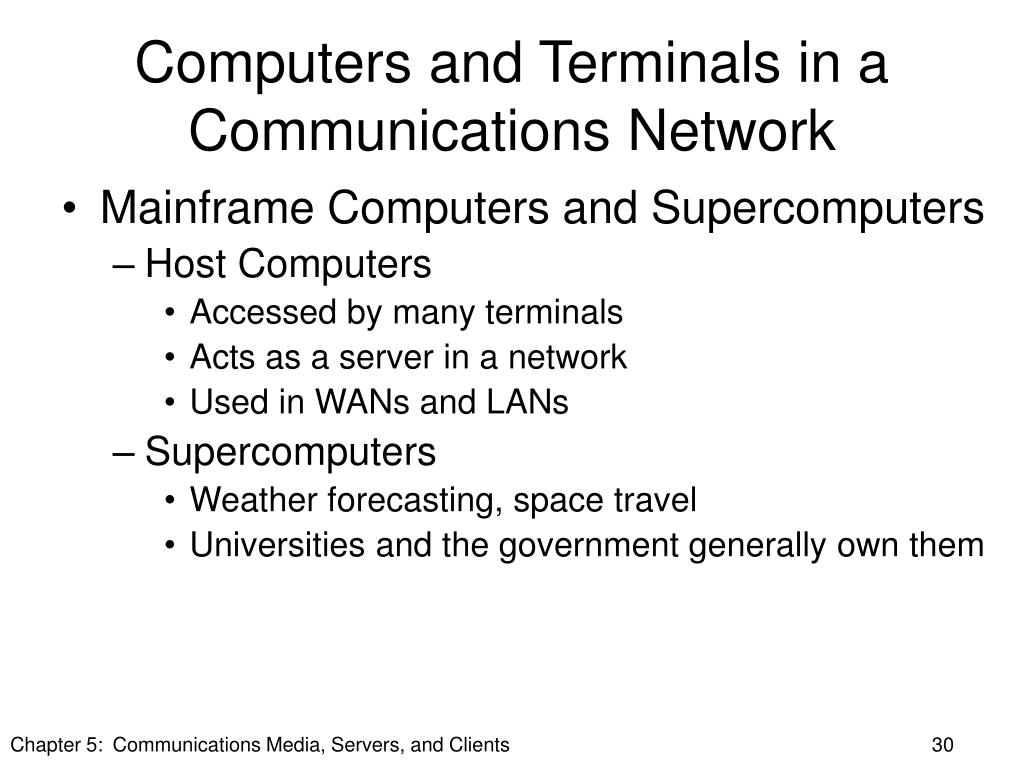 Computers and Terminals in a Communications Network

• Mainframe Computers and Supercomputers
– Host Computers
• Accessed by many terminals
• Acts as a server in a network
• Used in WANs and LANs
– Supercomputers
• Weather forecasting, space travel
• Universities and the government generally own them

Chapter 5: Communications Media, Servers, and Clients

30